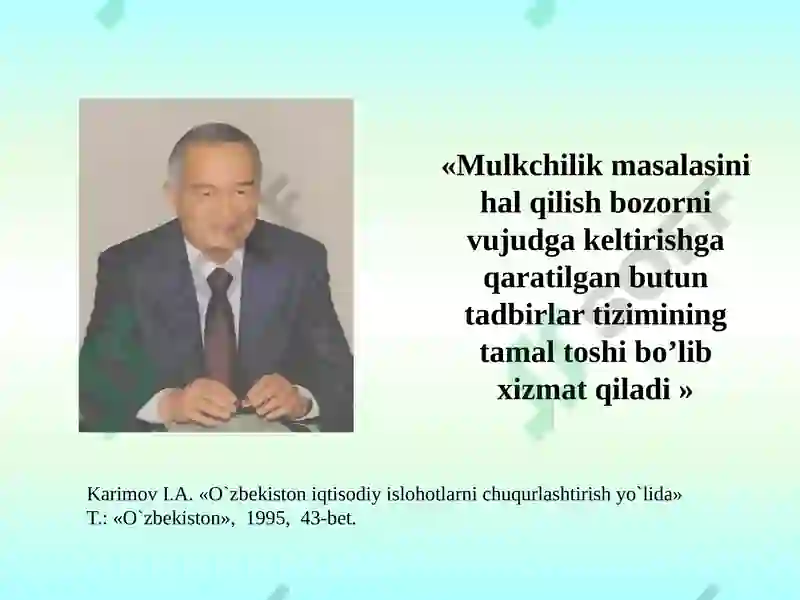 «Mulkchilik masalasini hal qilish bozorni vujudga keltirishga qaratilgan butun tadbirlar tizimining tamal toshi bo’lib xizmat qiladi »

Karimov I.A. «O`zbekiston iqtisodiy islohotlarni chuqurlashtirish yo`lida»
T.: «O`zbekiston», 1995, 43-bet.